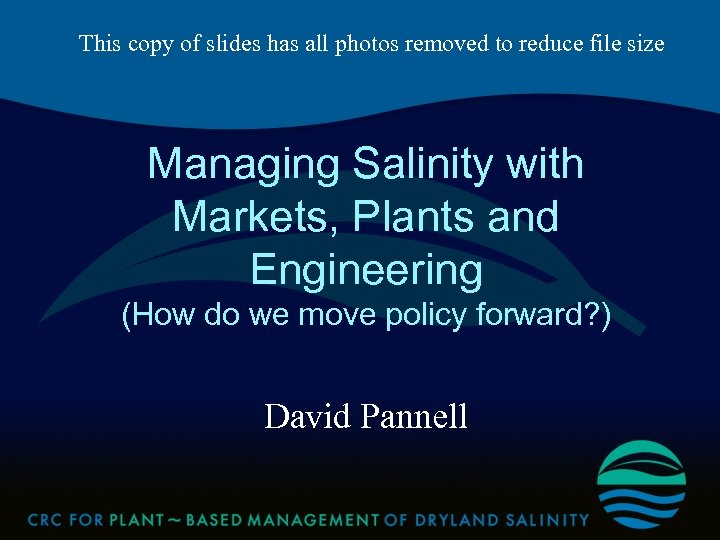 This copy of slides has all photos removed to reduce file size

Managing Salinity with Markets, Plants and Engineering
(How do we move policy forward?)

David Pannell

CRC FOR PLANT ~ BASED MANAGEMENT OF DRYLAND SALINITY